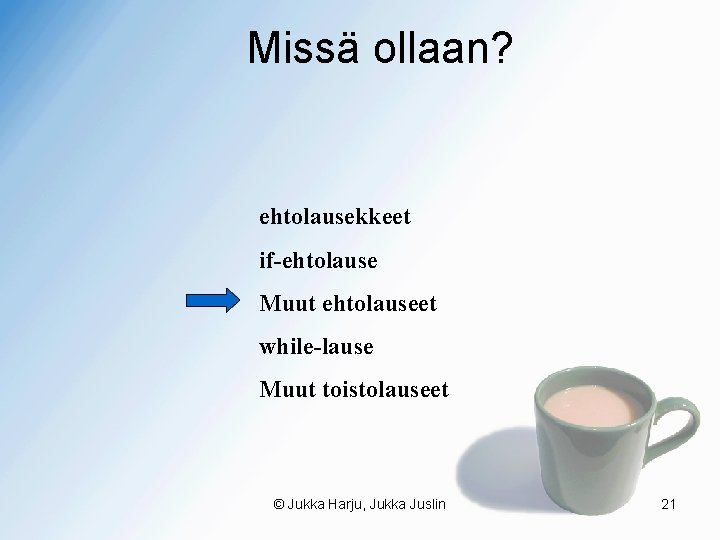 Missä ollaan?

ehtolausekkeet

if-ehtolause

Muut ehtolauseet

while-lause

Muut toistolauseet

© Jukka Harju, Jukka Juslin

21